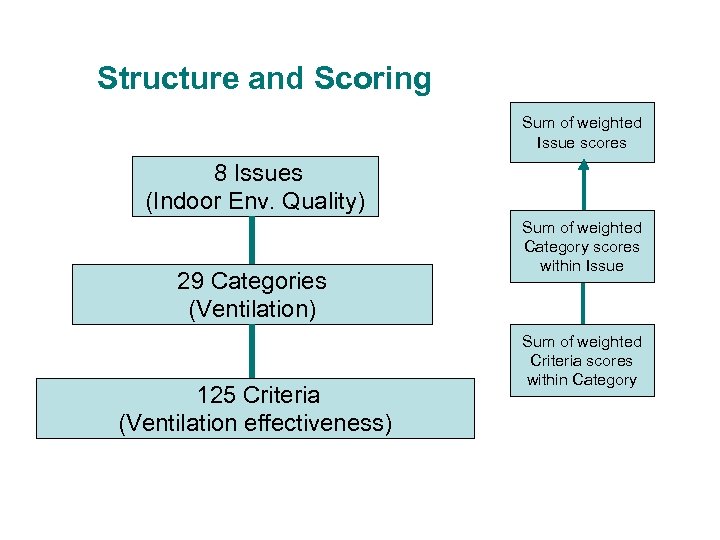 Structure and Scoring

8 Issues
(Indoor Env. Quality)

29 Categories
(Ventilation)

125 Criteria
(Ventilation effectiveness)

Sum of weighted Issue scores

Sum of weighted Category scores within Issue

Sum of weighted Criteria scores within Category